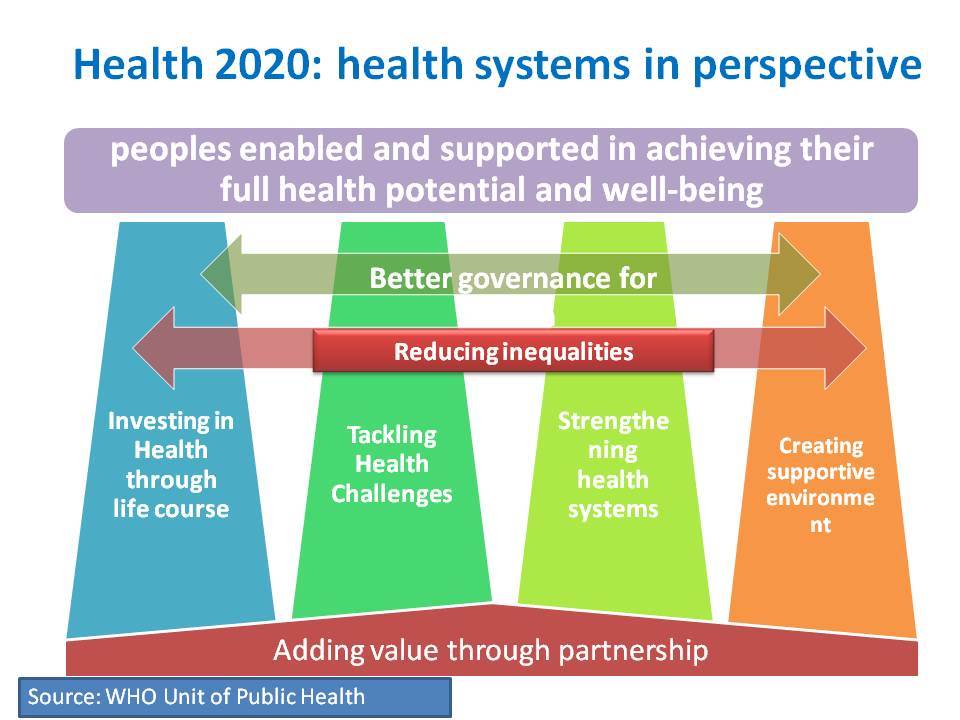 Health 2020: health systems in perspective

peoples enabled and supported in achieving their full health potential and well-being

Better governance for

Reducing inequalities

Investing in Health through life course

Tackling Health Challenges

Strengthe ning health systems

Creating supportive environme nt

Adding value through partnership

Source: WHO Unit of Public Health